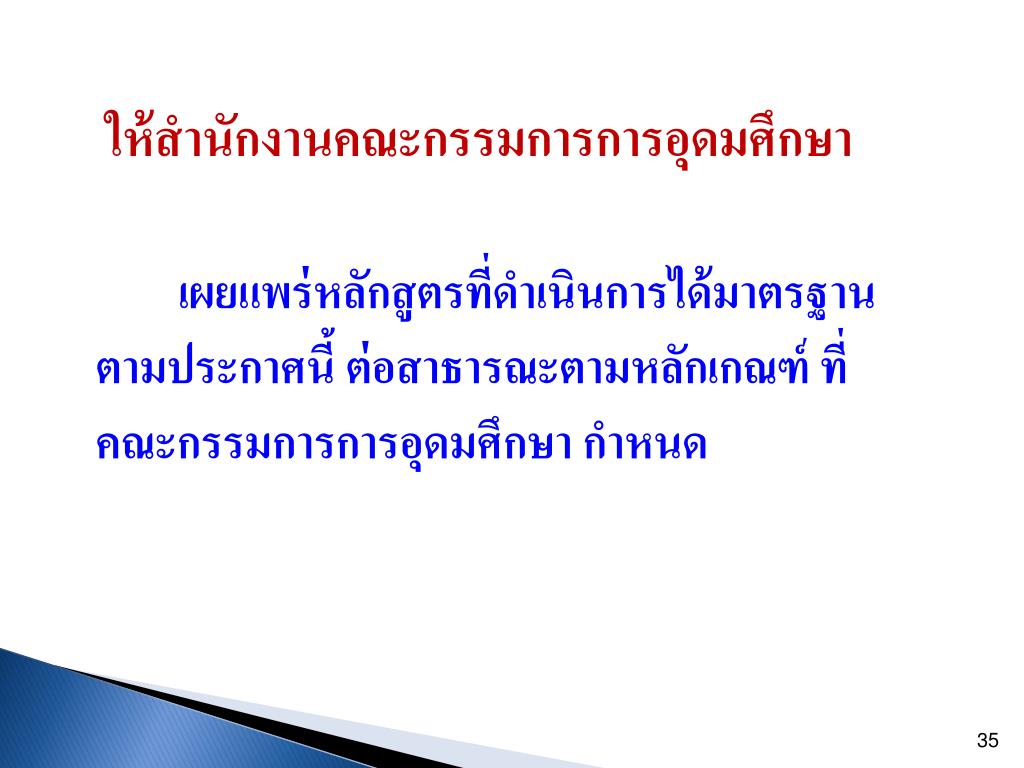 ให้สำนักงานคณะกรรมการการอุดมศึกษา

เผยแพร่หลักสูตรที่ดำเนินการได้มาตรฐานตามประกาศนี้ ต่อสาธารณะตามหลักเกณฑ์ ที่คณะกรรมการการอุดมศึกษา กำหนด

35